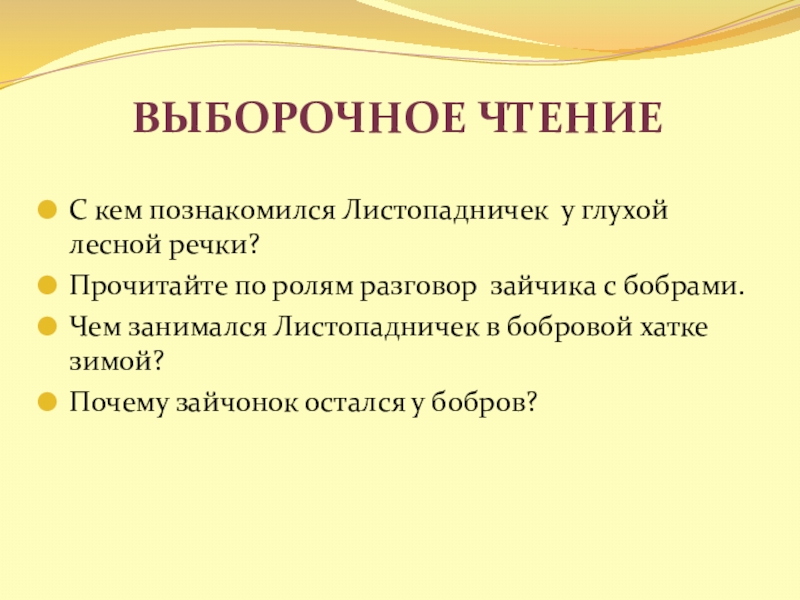 ВЫБОРОЧНОЕ ЧТЕНИЕ

С кем познакомился Листопадничек у глухой лесной речки?

Прочитайте по ролям разговор зайчика с бобрами.

Чем занимался Листопадничек в бобровой хатке зимой?

Почему зайчонок остался у бобров?